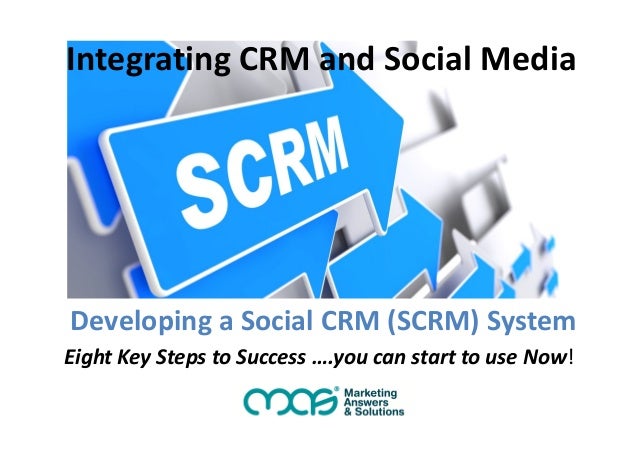 Integrating CRM and Social Media

SCRM

Developing a Social CRM (SCRM) System

Eight Key Steps to Success ….you can start to use Now!

mas® Marketing Answers & Solutions